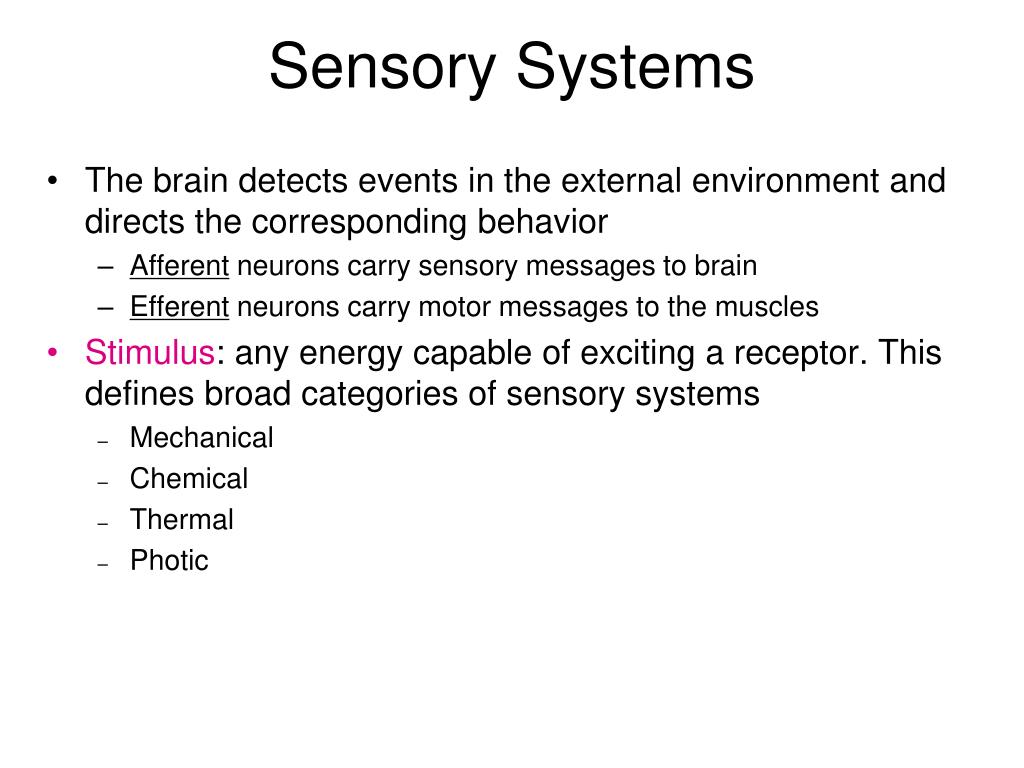 Sensory Systems

• The brain detects events in the external environment and directs the corresponding behavior
– Afferent neurons carry sensory messages to brain
– Efferent neurons carry motor messages to the muscles
• Stimulus: any energy capable of exciting a receptor. This defines broad categories of sensory systems
– Mechanical
– Chemical
– Thermal
– Photic